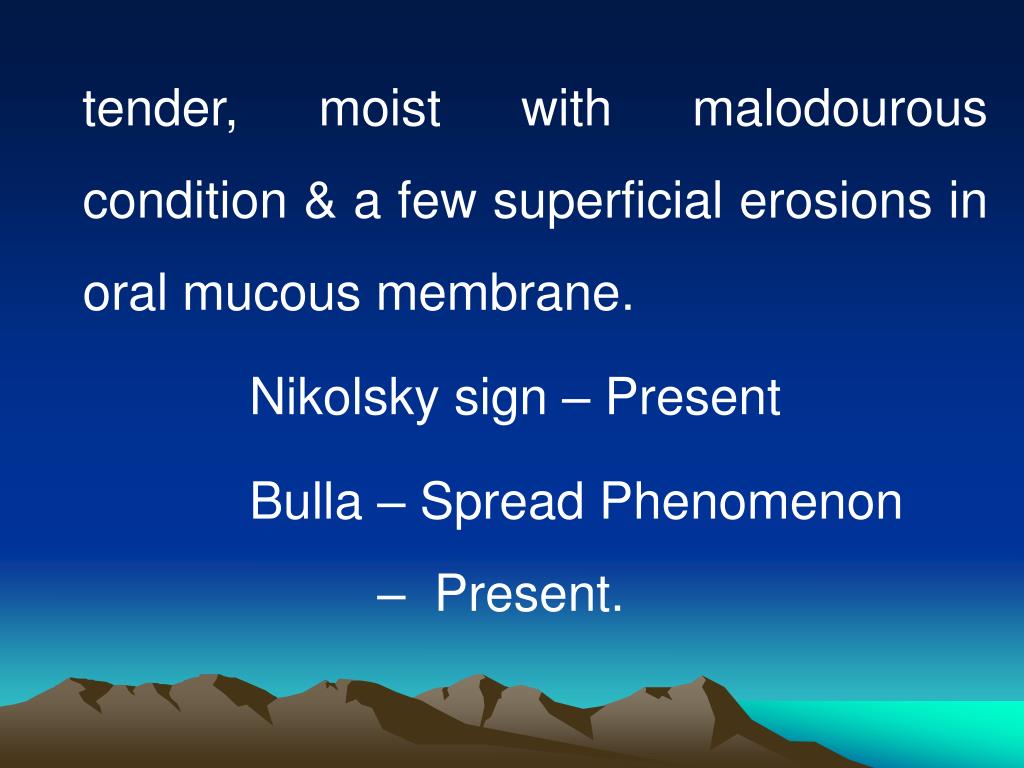 tender, moist with malodourous condition & a few superficial erosions in oral mucous membrane.

Nikolsky sign – Present

Bulla – Spread Phenomenon – Present.